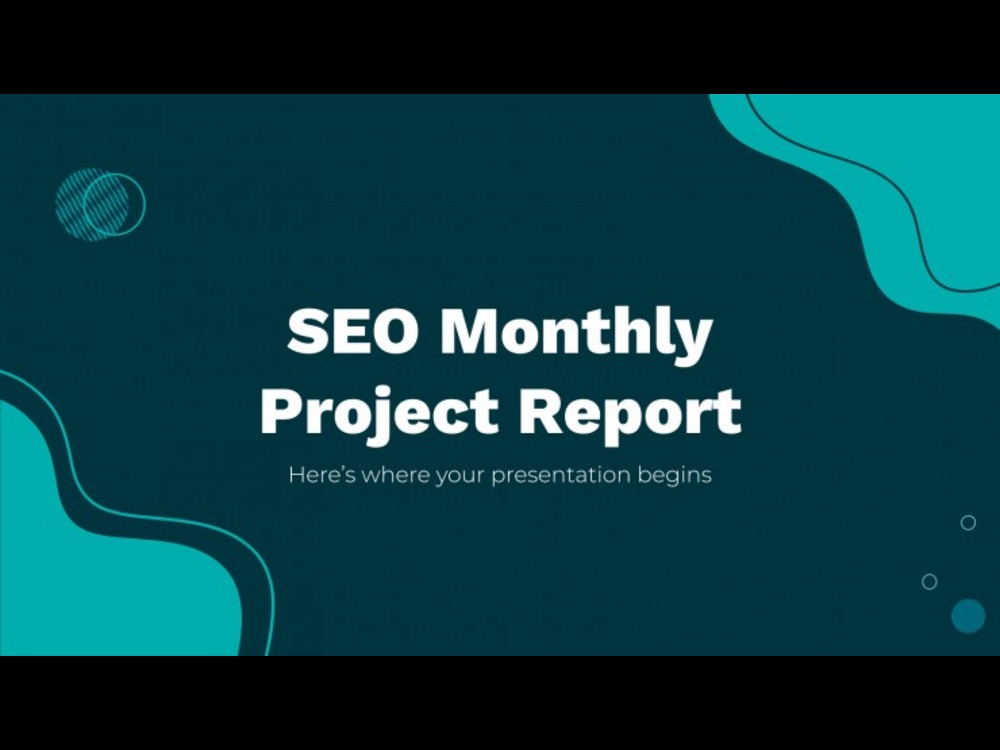 SEO Monthly Project Report

Here's where your presentation begins